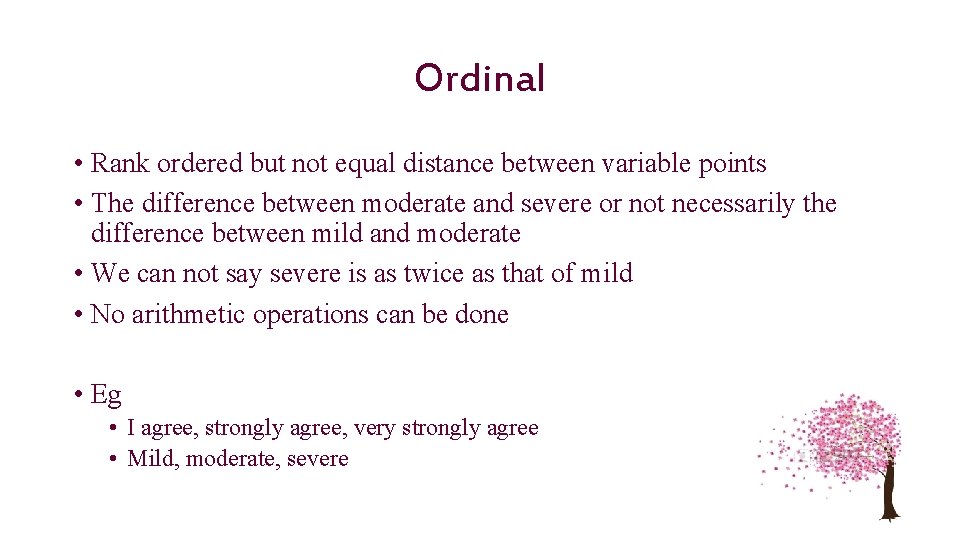 Ordinal

• Rank ordered but not equal distance between variable points
• The difference between moderate and severe or not necessarily the difference between mild and moderate
• We can not say severe is as twice as that of mild
• No arithmetic operations can be done

• Eg
  • I agree, strongly agree, very strongly agree
  • Mild, moderate, severe